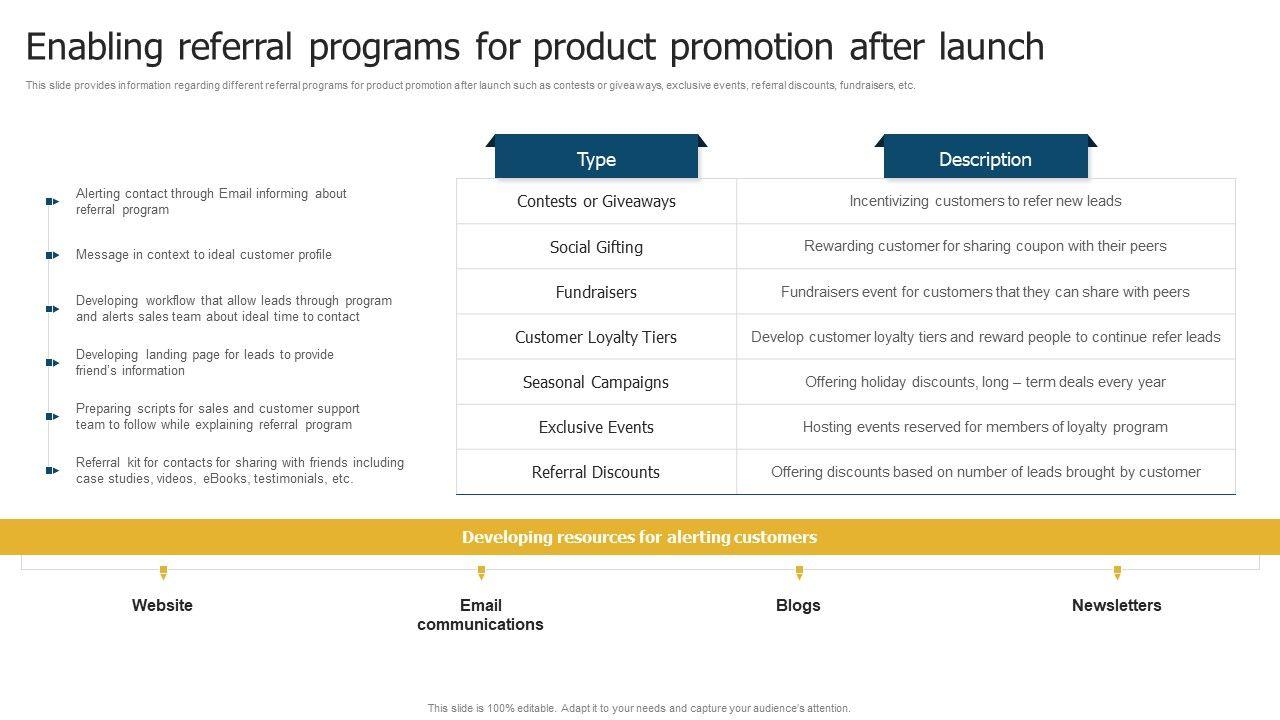 Enabling referral programs for product promotion after launch

This slide provides information regarding different referral programs for product promotion after launch such as contests or giveaways, exclusive events, referral discounts, fundraisers, etc.

Alerting contact through Email informing about referral program

Message in context to ideal customer profile

Developing workflow that allow leads through program and alerts sales team about ideal time to contact

Developing landing page for leads to provide friend's information

Preparing scripts for sales and customer support team to follow while explaining referral program

Referral kit for contacts for sharing with friends including case studies, videos, eBooks, testimonials, etc.

| Type | Description |
|---|---|
| Contests or Giveaways | Incentivizing customers to refer new leads |
| Social Gifting | Rewarding customer for sharing coupon with their peers |
| Fundraisers | Fundraisers event for customers that they can share with peers |
| Customer Loyalty Tiers | Develop customer loyalty tiers and reward people to continue refer leads |
| Seasonal Campaigns | Offering holiday discounts, long – term deals every year |
| Exclusive Events | Hosting events reserved for members of loyalty program |
| Referral Discounts | Offering discounts based on number of leads brought by customer |

Developing resources for alerting customers

Website

Email communications

Blogs

Newsletters

This slide is 100% editable. Adapt it to your needs and capture your audience's attention.